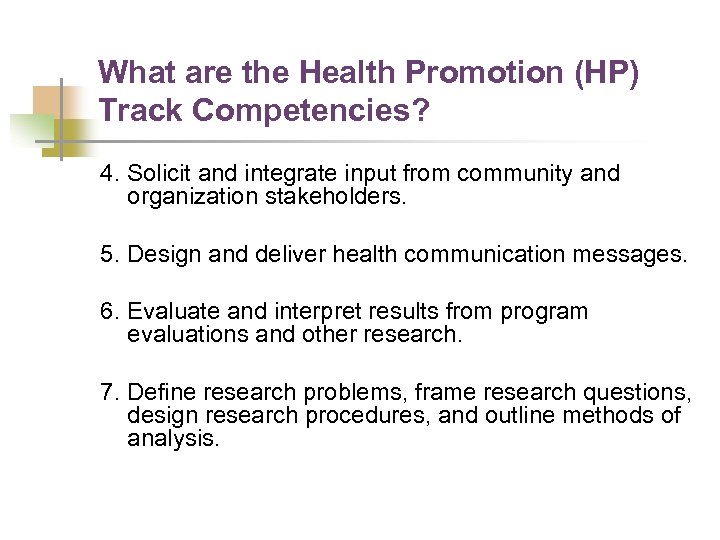 What are the Health Promotion (HP) Track Competencies?

4. Solicit and integrate input from community and organization stakeholders.

5. Design and deliver health communication messages.

6. Evaluate and interpret results from program evaluations and other research.

7. Define research problems, frame research questions, design research procedures, and outline methods of analysis.